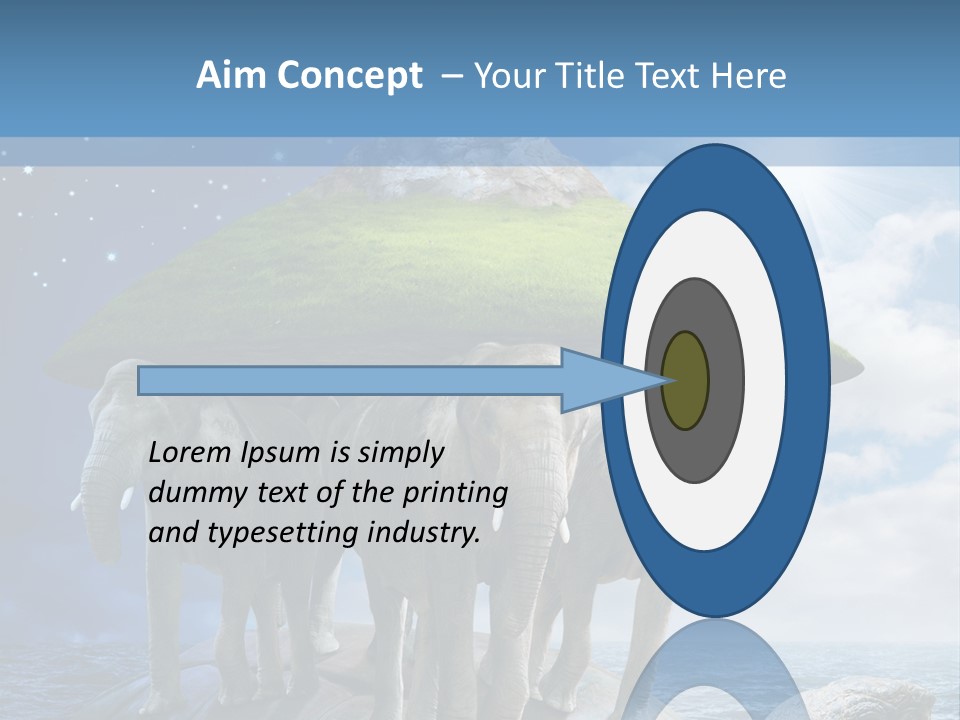 Aim Concept – Your Title Text Here

Lorem Ipsum is simply dummy text of the printing and typesetting industry.